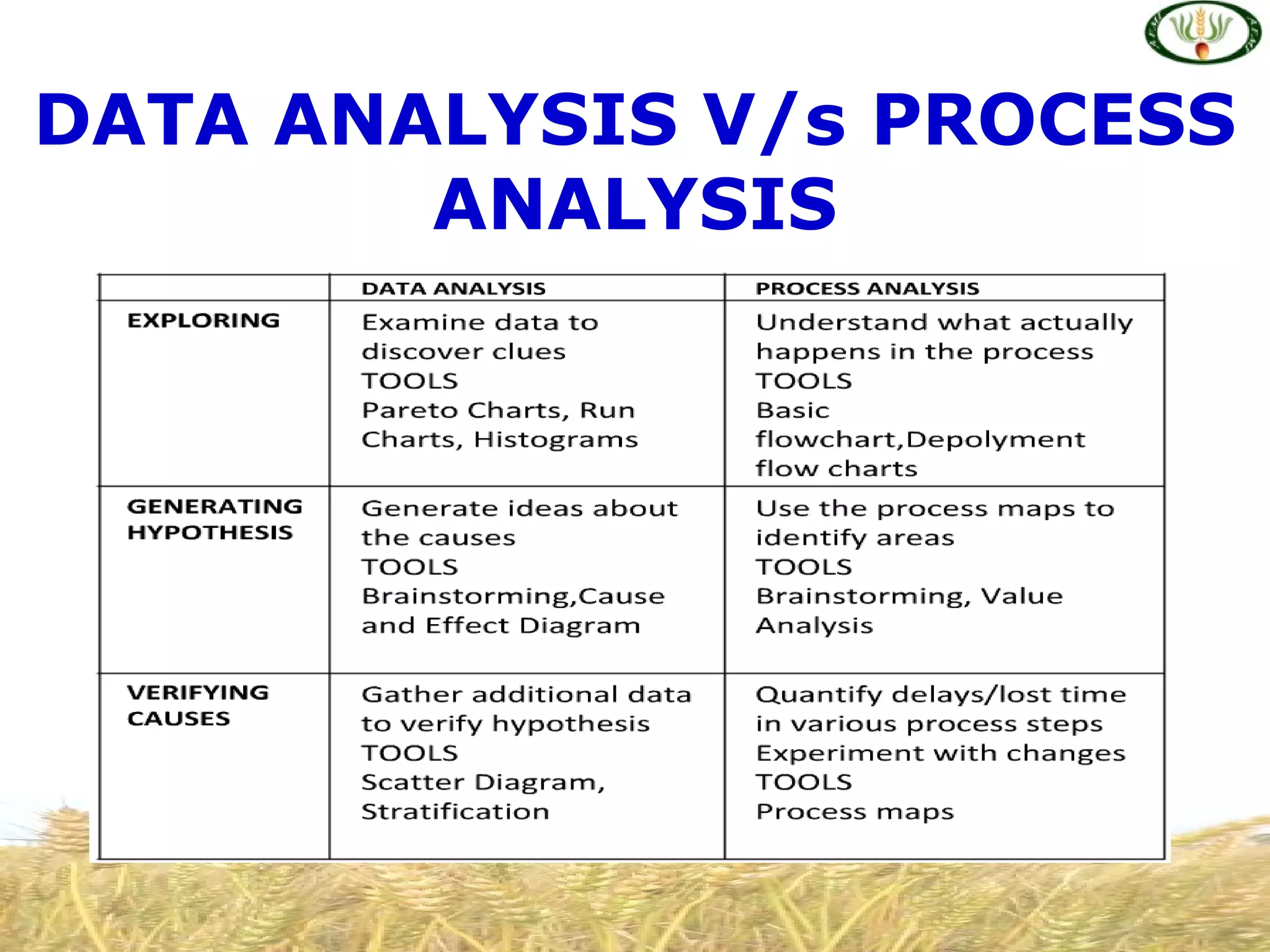 DATA ANALYSIS V/s PROCESS ANALYSIS

| | DATA ANALYSIS | PROCESS ANALYSIS |
|---|---|---|
| EXPLORING | Examine data to discover clues TOOLS Pareto Charts, Run Charts, Histograms | Understand what actually happens in the process TOOLS Basic flowchart,Depolyment flow charts |
| GENERATING HYPOTHESIS | Generate ideas about the causes TOOLS Brainstorming,Cause and Effect Diagram | Use the process maps to identify areas TOOLS Brainstorming, Value Analysis |
| VERIFYING CAUSES | Gather additional data to verify hypothesis TOOLS Scatter Diagram, Stratification | Quantify delays/lost time in various process steps Experiment with changes TOOLS Process maps |